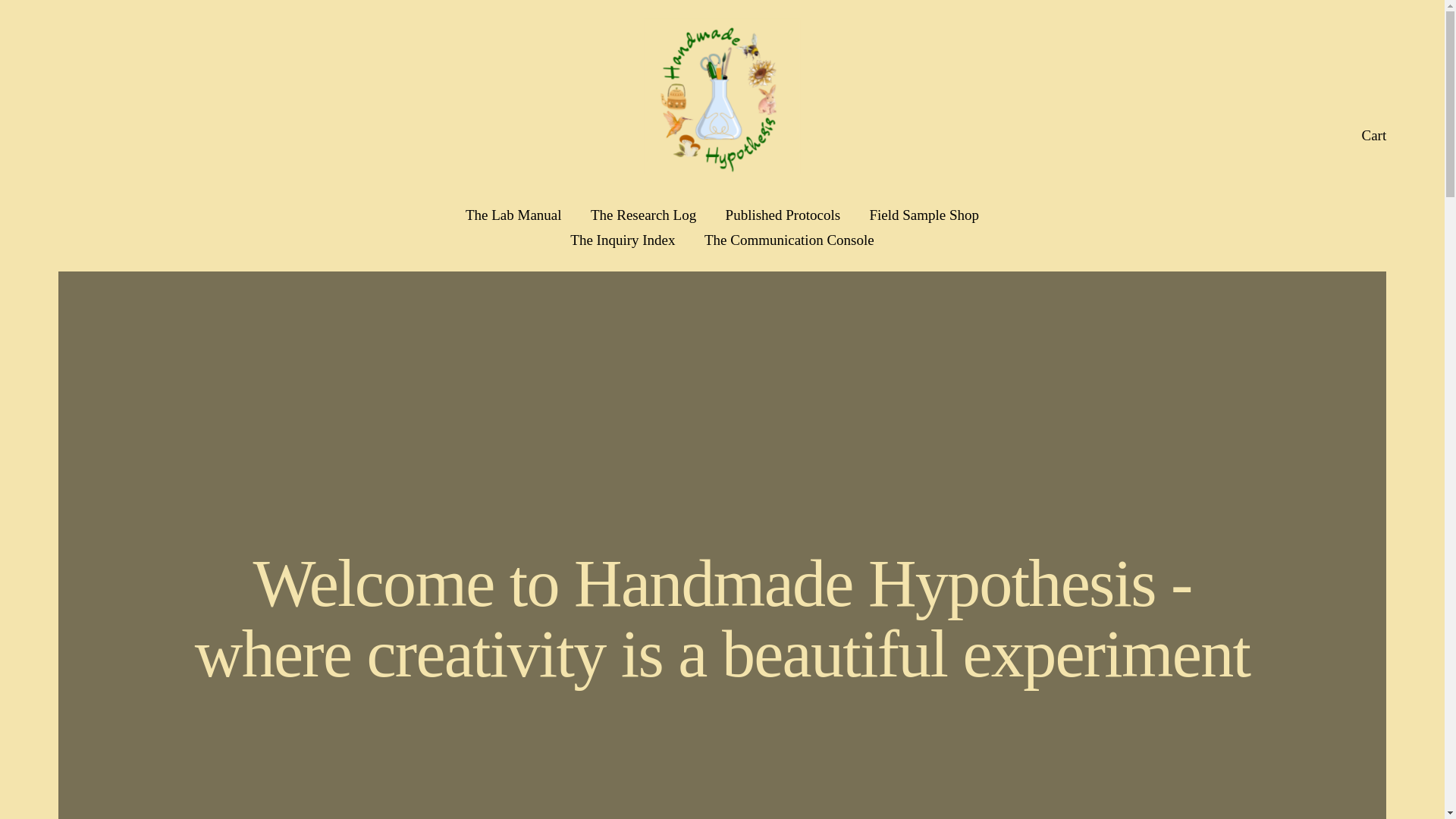 Handmade Hypothesis

Cart

The Lab Manual The Research Log Published Protocols Field Sample Shop The Inquiry Index The Communication Console

Welcome to Handmade Hypothesis - where creativity is a beautiful experiment